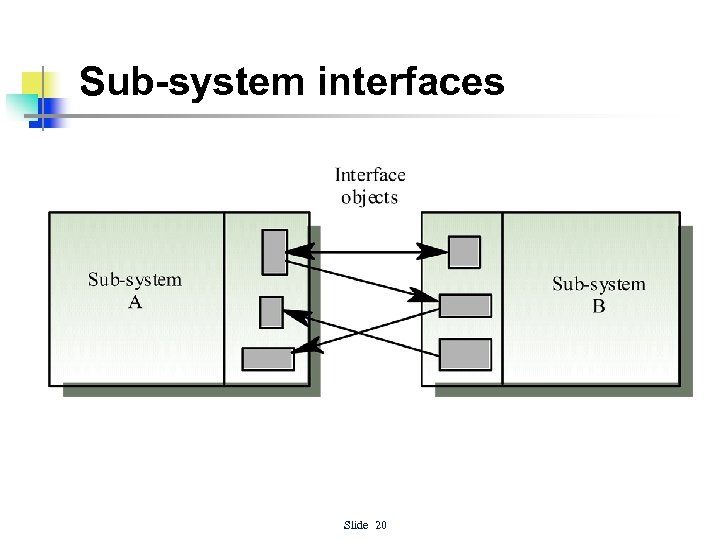 Sub-system interfaces

Interface objects

Sub-system A

Sub-system B

Slide 20